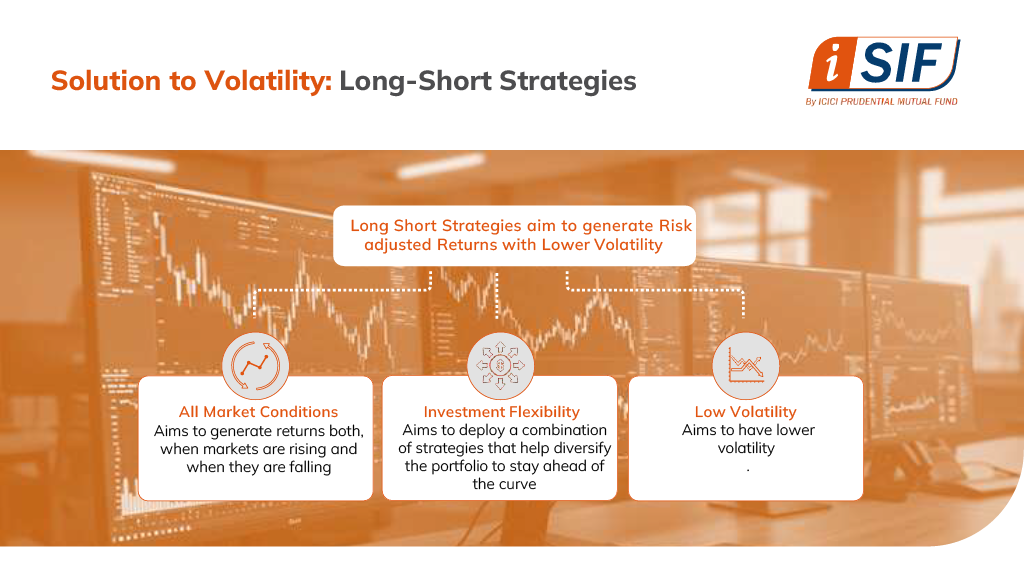 Solution to Volatility: Long-Short Strategies

iSIF
By ICICI PRUDENTIAL MUTUAL FUND

Long Short Strategies aim to generate Risk adjusted Returns with Lower Volatility

All Market Conditions
Aims to generate returns both, when markets are rising and when they are falling

Investment Flexibility
Aims to deploy a combination of strategies that help diversify the portfolio to stay ahead of the curve

Low Volatility
Aims to have lower volatility
.